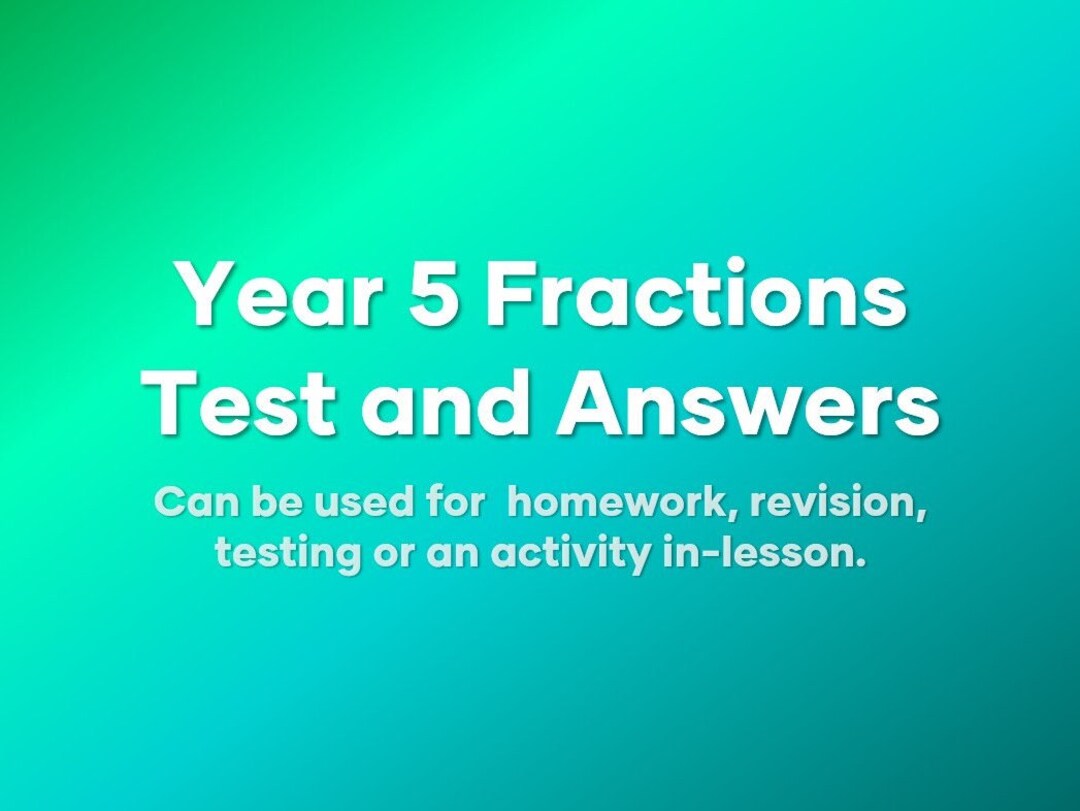 Year 5 Fractions Test and Answers

Can be used for homework, revision, testing or an activity in-lesson.